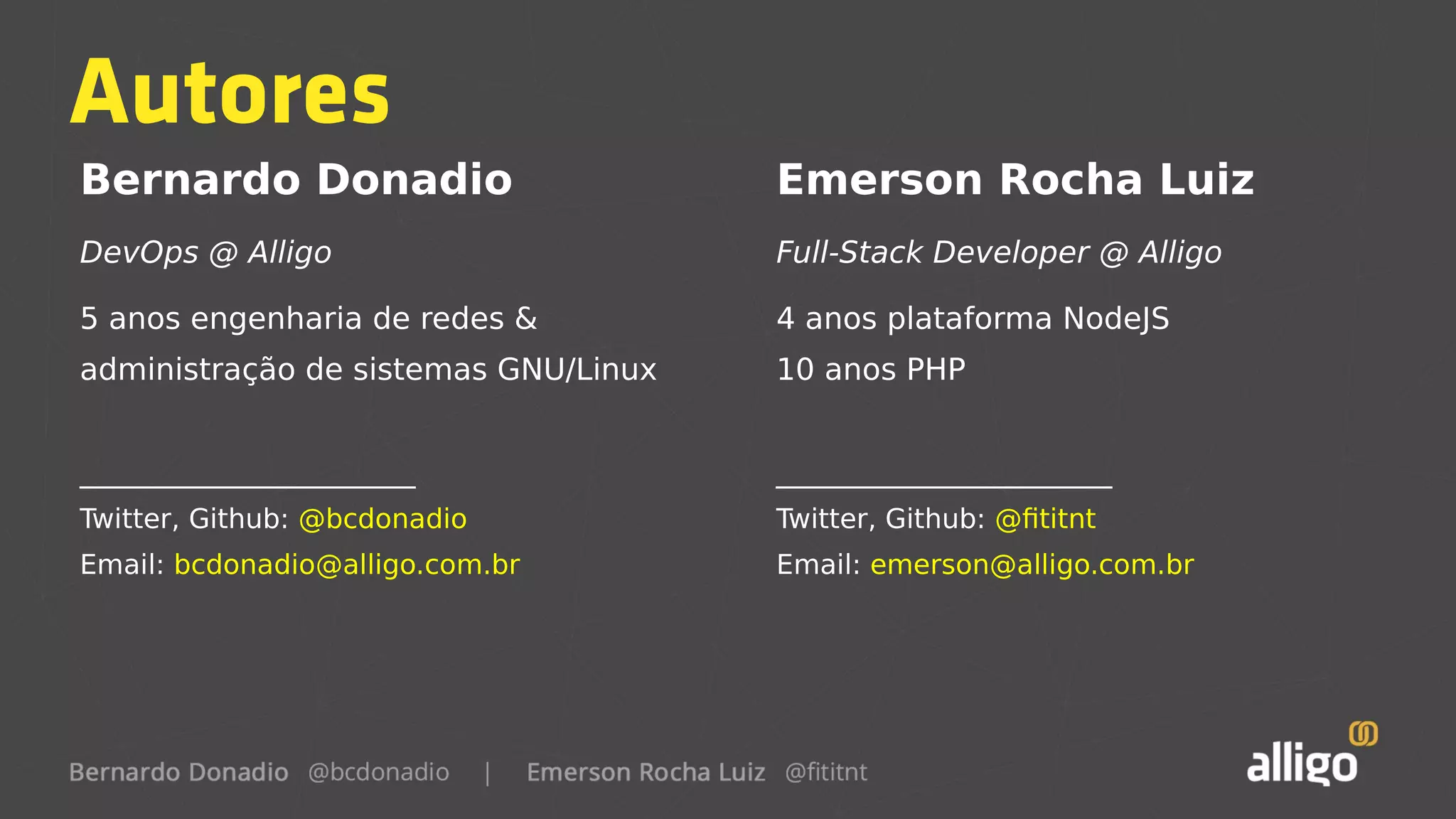 Autores

Bernardo Donadio

DevOps @ Alligo

5 anos engenharia de redes & administração de sistemas GNU/Linux

Twitter, Github: @bcdonadio
Email: bcdonadio@alligo.com.br

Emerson Rocha Luiz

Full-Stack Developer @ Alligo

4 anos plataforma NodeJS
10 anos PHP

Twitter, Github: @fititnt
Email: emerson@alligo.com.br

Bernardo Donadio @bcdonadio | Emerson Rocha Luiz @fititnt

alligo